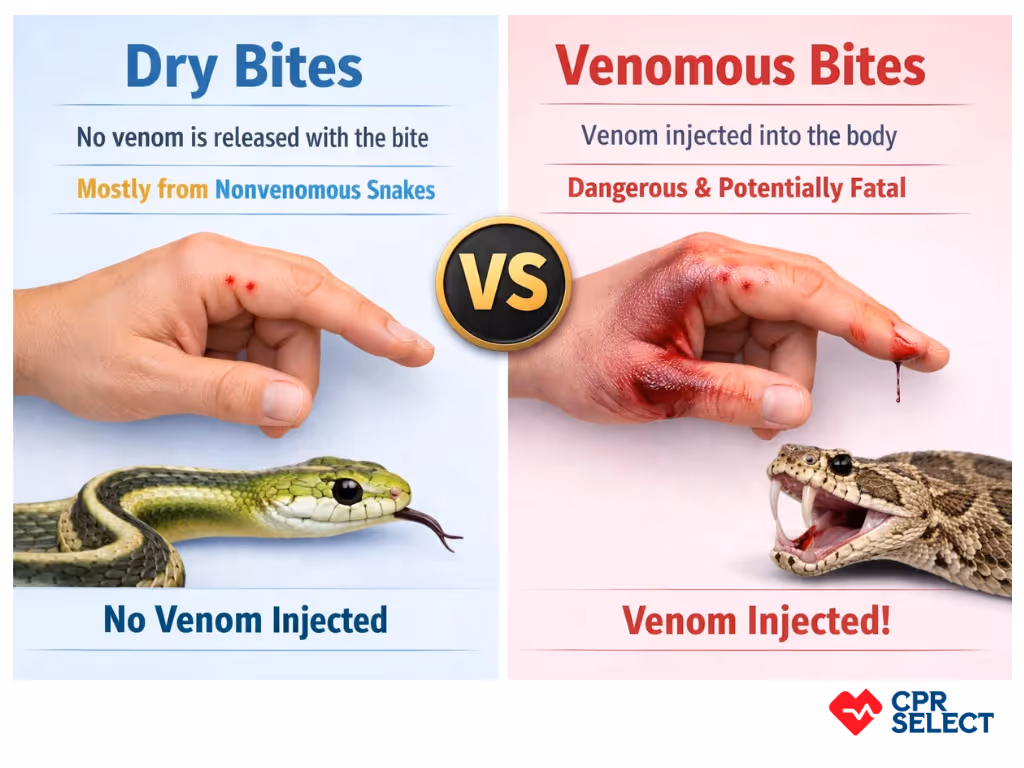 Dry Bites

No venom is released with the bite

Mostly from Nonvenomous Snakes

No Venom Injected

VS

Venomous Bites

Venom injected into the body

Dangerous & Potentially Fatal

Venom Injected!

CPR SELECT